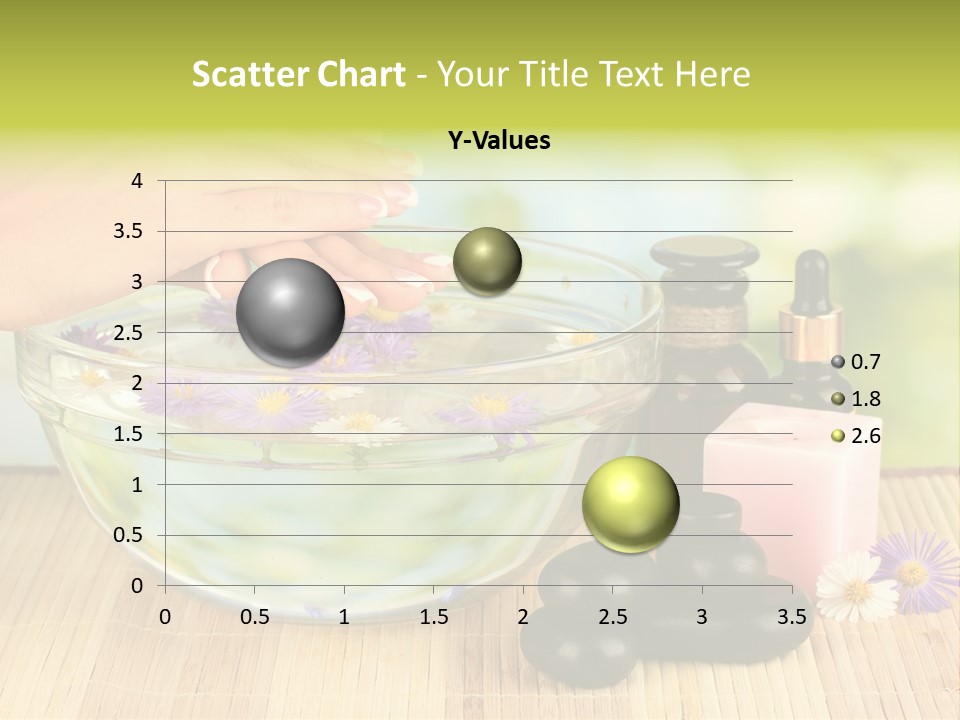 Scatter Chart - Your Title Text Here

Y-Values

4
3.5
3
2.5
2
1.5
1
0.5
0

0 0.5 1 1.5 2 2.5 3 3.5

0.7
1.8
2.6